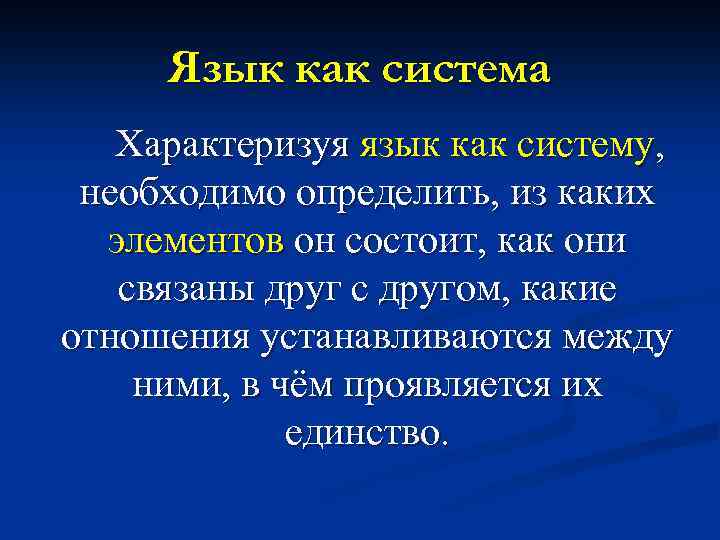 Язык как система

Характеризуя язык как систему, необходимо определить, из каких элементов он состоит, как они связаны друг с другом, какие отношения устанавливаются между ними, в чём проявляется их единство.